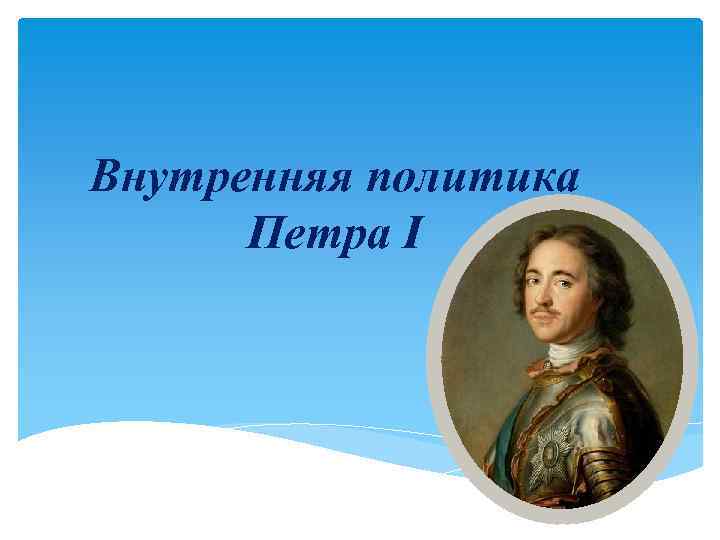 Внутренняя политика Петра I